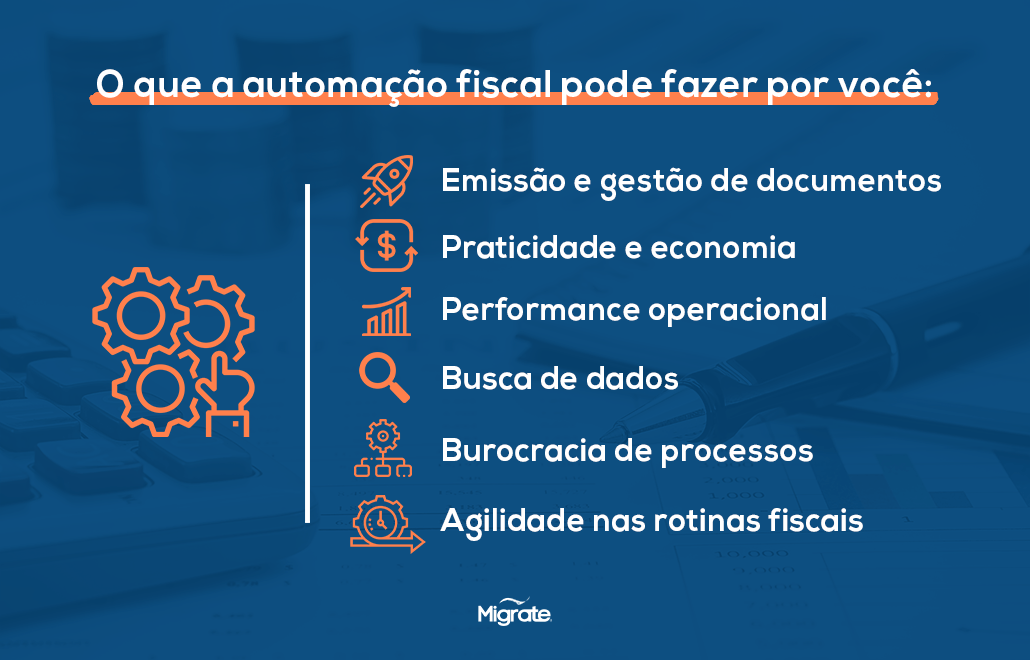 O que a automação fiscal pode fazer por você:

Emissão e gestão de documentos

Praticidade e economia

Performance operacional

Busca de dados

Burocracia de processos

Agilidade nas rotinas fiscais

Migrate